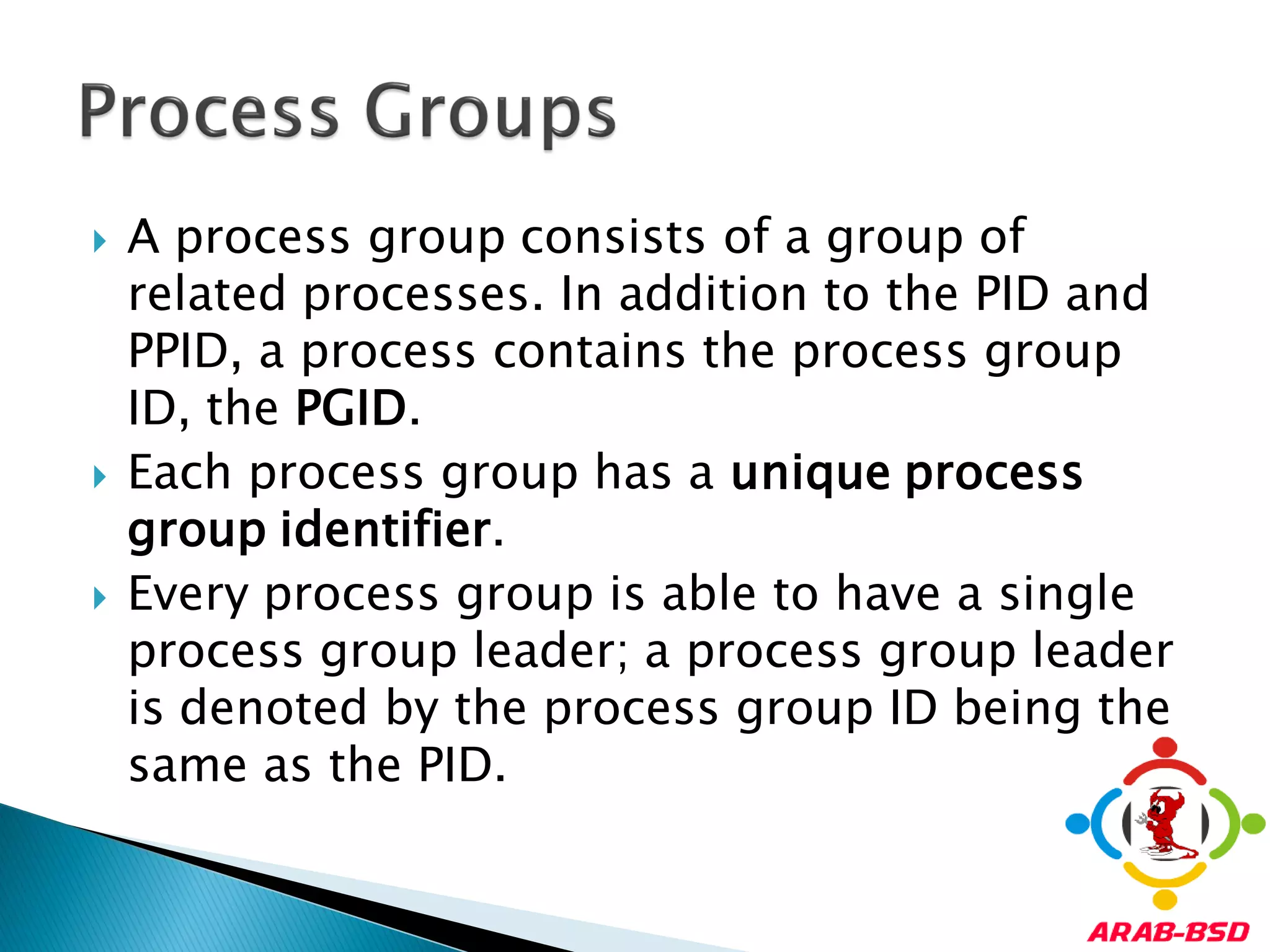 Process Groups

A process group consists of a group of related processes. In addition to the PID and PPID, a process contains the process group ID, the PGID.

Each process group has a unique process group identifier.

Every process group is able to have a single process group leader; a process group leader is denoted by the process group ID being the same as the PID.

ARAB-BSD